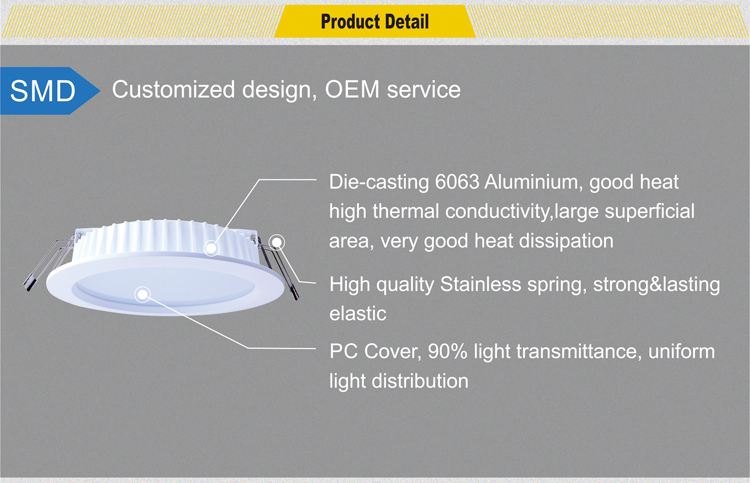 Product Detail

SMD Customized design, OEM service

Die-casting 6063 Aluminium, good heat high thermal conductivity,large superficial area, very good heat dissipation

High quality Stainless spring, strong&lasting elastic

PC Cover, 90% light transmittance, uniform light distribution